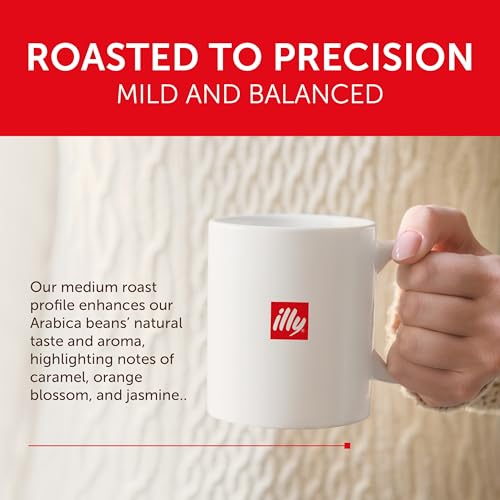 ROASTED TO PRECISION
MILD AND BALANCED

Our medium roast profile enhances our Arabica beans' natural taste and aroma, highlighting notes of caramel, orange blossom, and jasmine..

illy